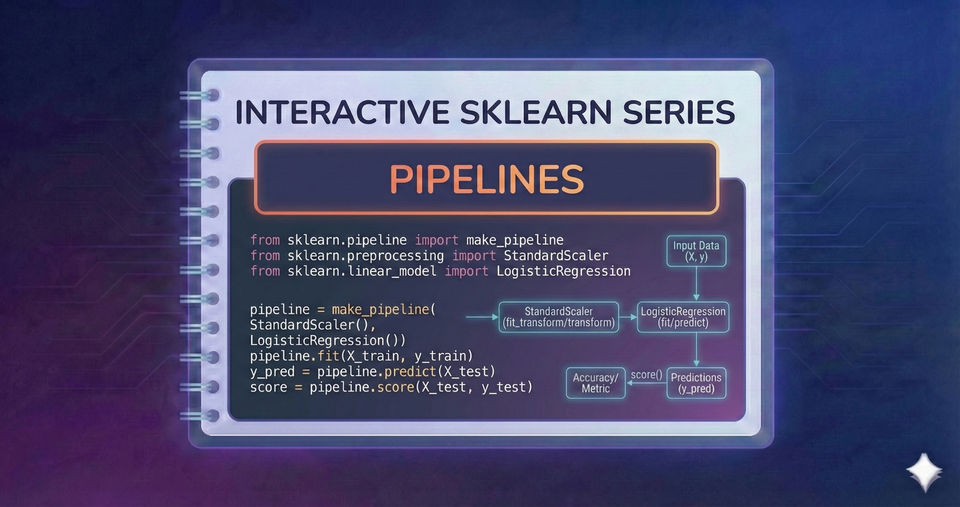 INTERACTIVE SKLEARN SERIES

PIPELINES

from sklearn.pipeline import make_pipeline
from sklearn.preprocessing import StandardScaler
from sklearn.linear_model import LogisticRegression

pipeline = make_pipeline(
StandardScaler(),
LogisticRegression())
pipeline.fit(X_train, y_train)
y_pred = pipeline.predict(X_test)
score = pipeline.score(X_test, y_test)

Input Data (X, y)

StandardScaler (fit_transform/transform)

LogisticRegression (fit/predict)

Predictions (y_pred)

score()

Accuracy/ Metric